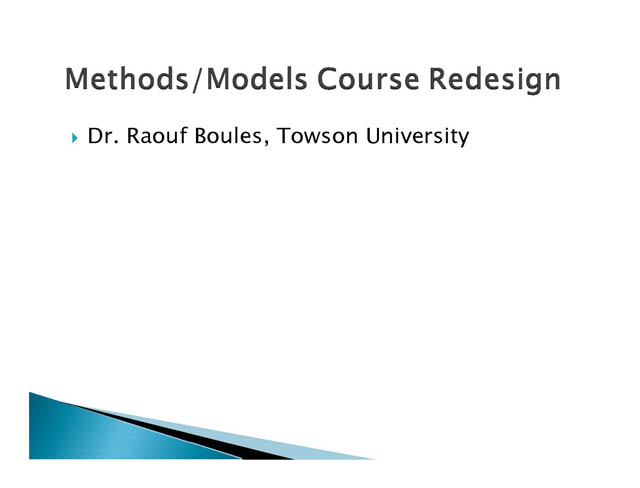 Methods/Models Course Redesign

Dr. Raouf Boules, Towson University